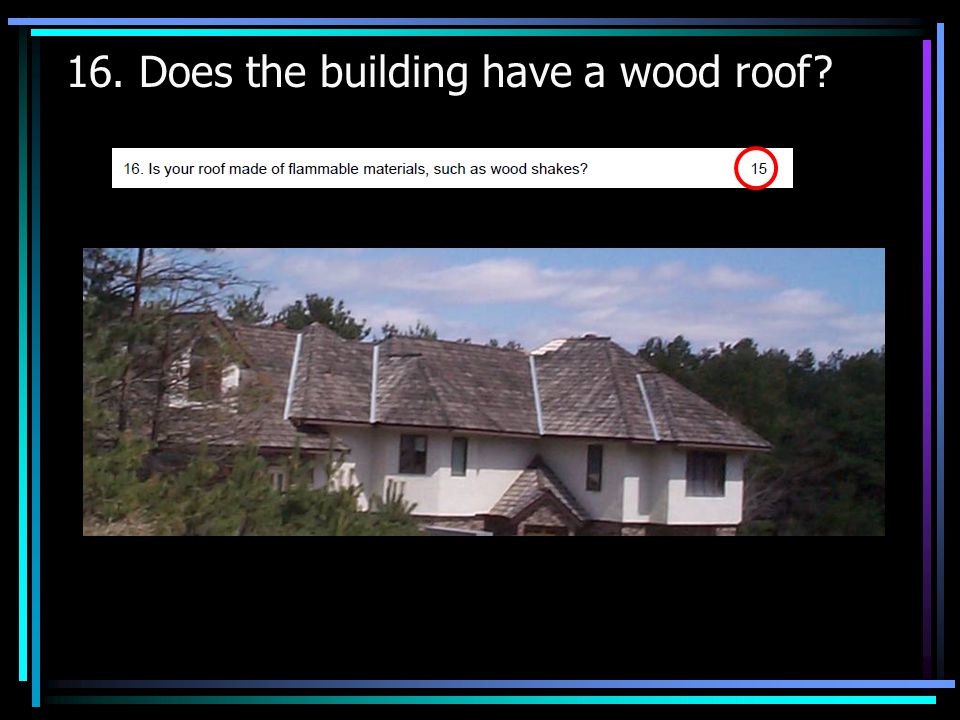 16. Does the building have a wood roof?

16. Is your roof made of flammable materials, such as wood shakes? 15